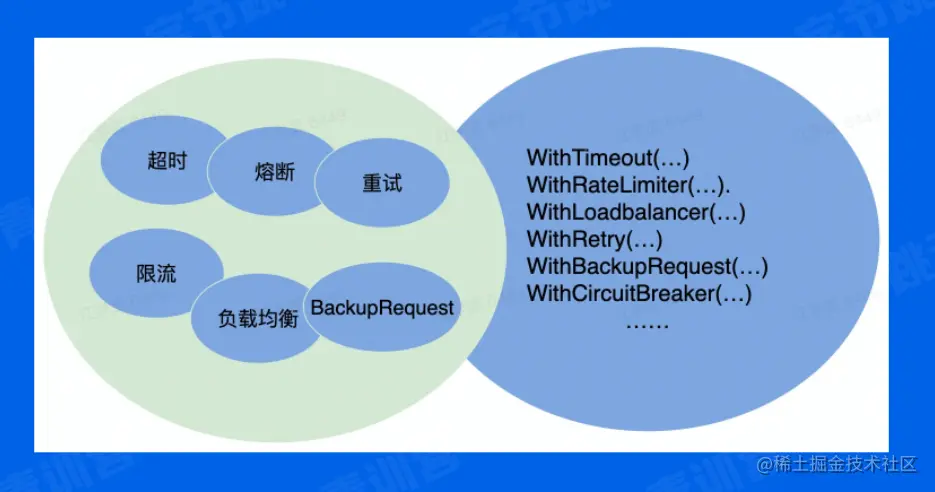 超时
熔断
重试
限流
负载均衡
BackupRequest

WithTimeout(…)
WithRateLimiter(…).
WithLoadbalancer(…)
WithRetry(…)
WithBackupRequest(…)
WithCircuitBreaker(…)
……

@稀土掘金技术社区